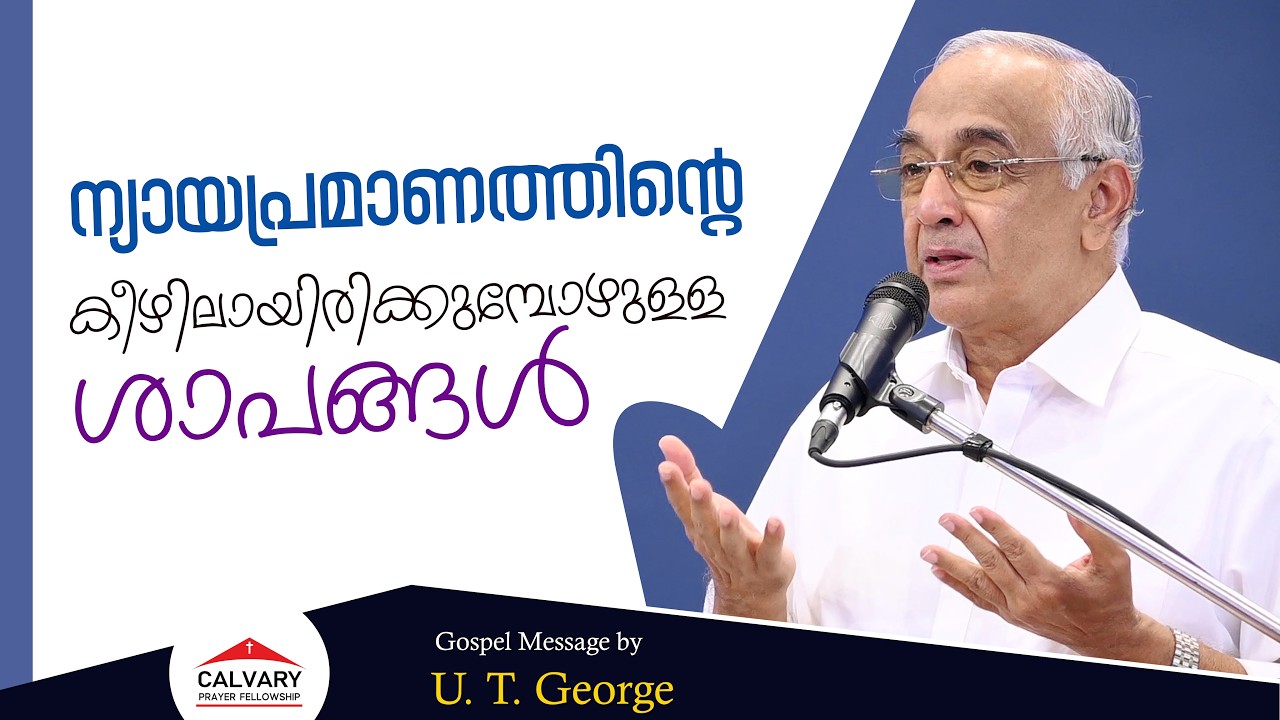 ന്യായപ്രമാണത്തിന്റെ
കീഴിലായിരിക്കുമ്പോഴുള്ള
ശാപങ്ങൾ

CALVARY
PRAYER FELLOWSHIP

Gospel Message by
U. T. George